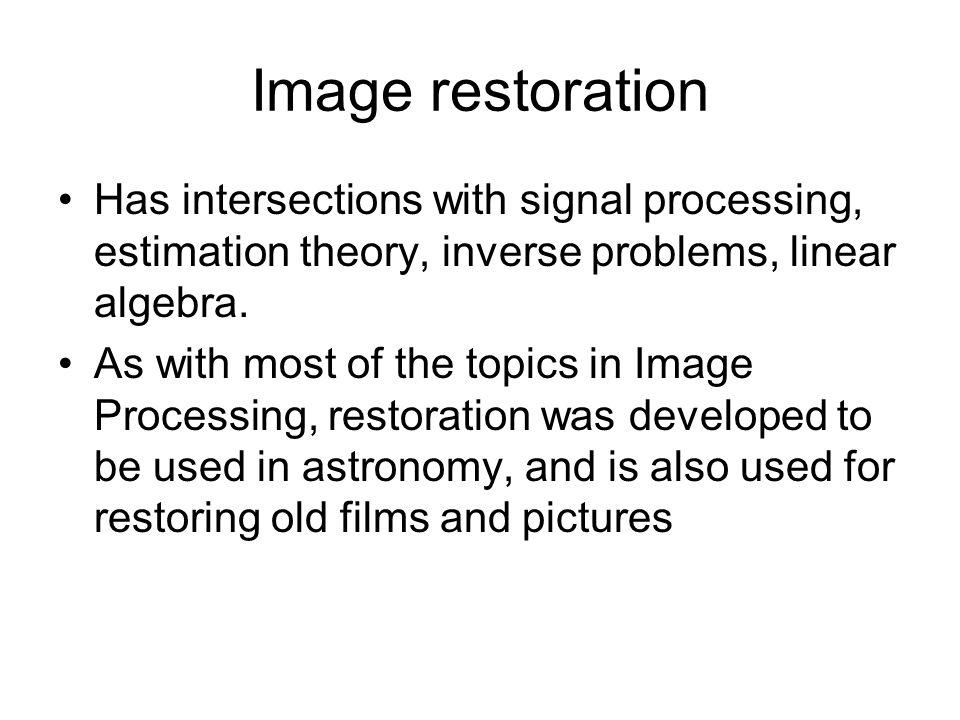 Image restoration

• Has intersections with signal processing, estimation theory, inverse problems, linear algebra.

• As with most of the topics in Image Processing, restoration was developed to be used in astronomy, and is also used for restoring old films and pictures